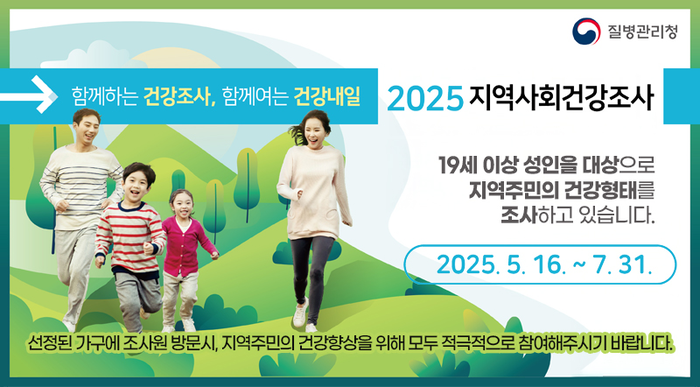 질병관리청

함께하는 건강조사, 함께여는 건강내일

2025 지역사회건강조사

19세 이상 성인을 대상으로 지역주민의 건강형태를 조사하고 있습니다.

2025. 5. 16. ~ 7. 31.

선정된 가구에 조사원 방문시, 지역주민의 건강향상을 위해 모두 적극적으로 참여해주시기 바랍니다.